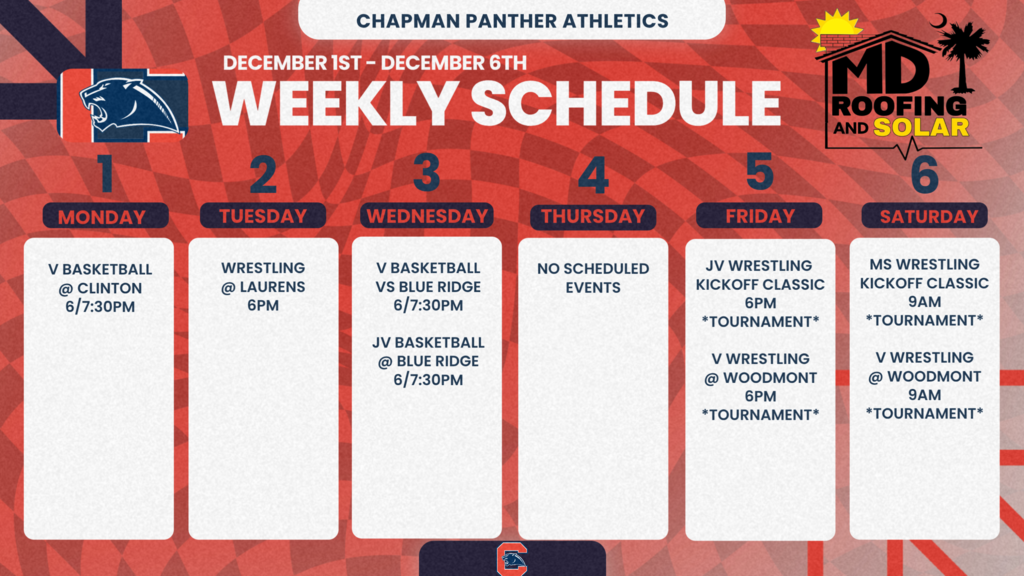 CHAPMAN PANTHER ATHLETICS

DECEMBER 1ST - DECEMBER 6TH

WEEKLY SCHEDULE

MD ROOFING AND SOLAR

1
MONDAY
V BASKETBALL @ CLINTON 6/7:30PM

2
TUESDAY
WRESTLING @ LAURENS 6PM

3
WEDNESDAY
V BASKETBALL VS BLUE RIDGE 6/7:30PM

JV BASKETBALL @ BLUE RIDGE 6/7:30PM

4
THURSDAY
NO SCHEDULED EVENTS

5
FRIDAY
JV WRESTLING KICKOFF CLASSIC 6PM *TOURNAMENT*

V WRESTLING @ WOODMONT 6PM *TOURNAMENT*

6
SATURDAY
MS WRESTLING KICKOFF CLASSIC 9AM *TOURNAMENT*

V WRESTLING @ WOODMONT 9AM *TOURNAMENT*

C